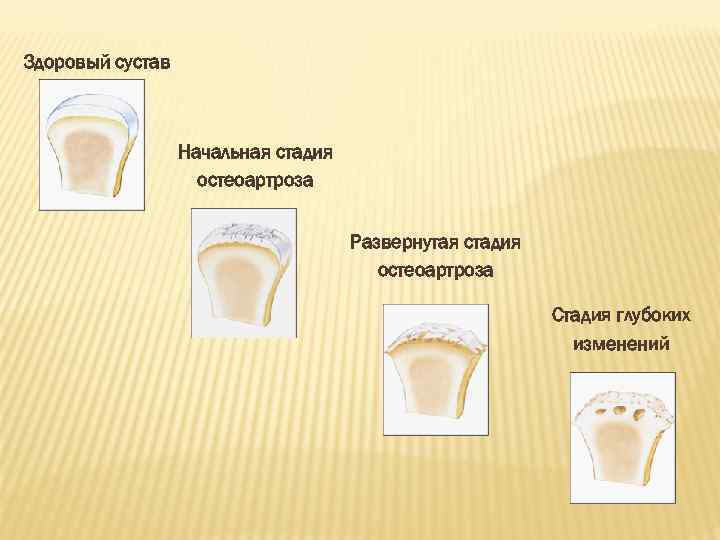 Здоровый сустав

Начальная стадия остеоартроза

Развернутая стадия остеоартроза

Стадия глубоких изменений